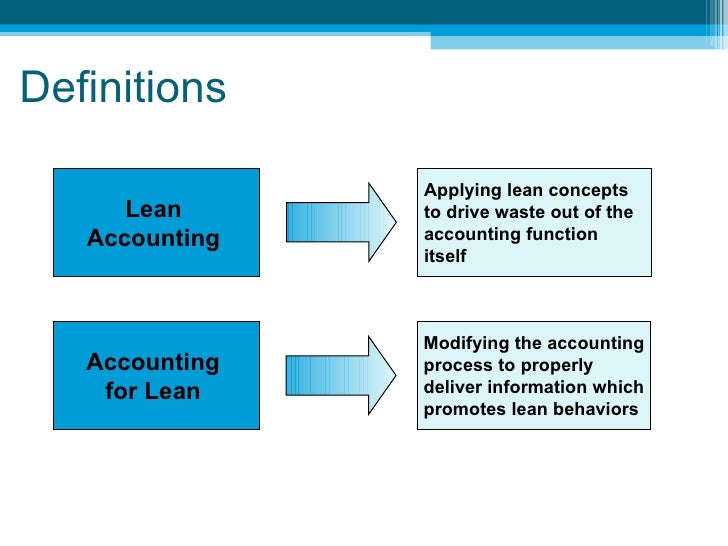 Definitions

Lean Accounting

Applying lean concepts to drive waste out of the accounting function itself

Accounting for Lean

Modifying the accounting process to properly deliver information which promotes lean behaviors